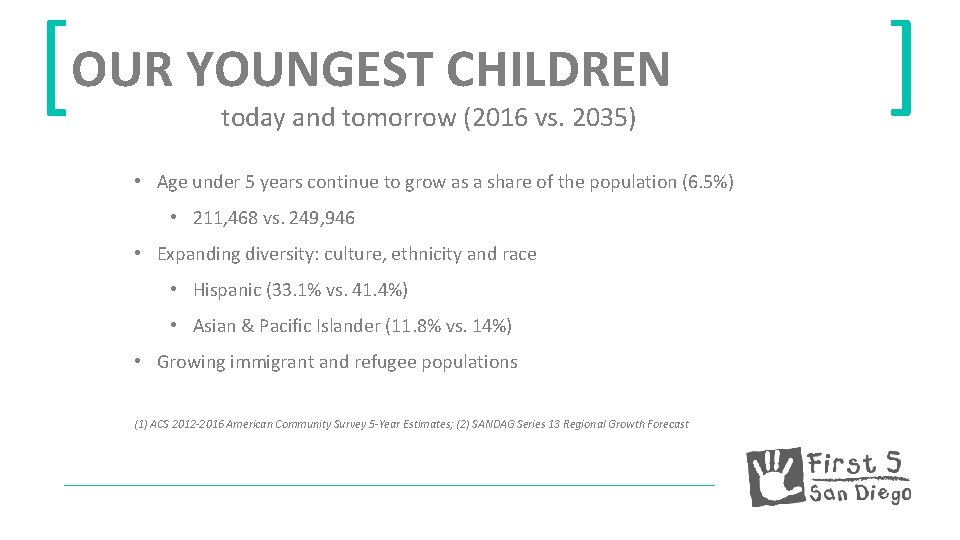 OUR YOUNGEST CHILDREN

today and tomorrow (2016 vs. 2035)

• Age under 5 years continue to grow as a share of the population (6.5%)

• 211,468 vs. 249,946

• Expanding diversity: culture, ethnicity and race

• Hispanic (33.1% vs. 41.4%)

• Asian & Pacific Islander (11.8% vs. 14%)

• Growing immigrant and refugee populations

(1) ACS 2012-2016 American Community Survey 5-Year Estimates; (2) SANDAG Series 13 Regional Growth Forecast

First 5 San Diego